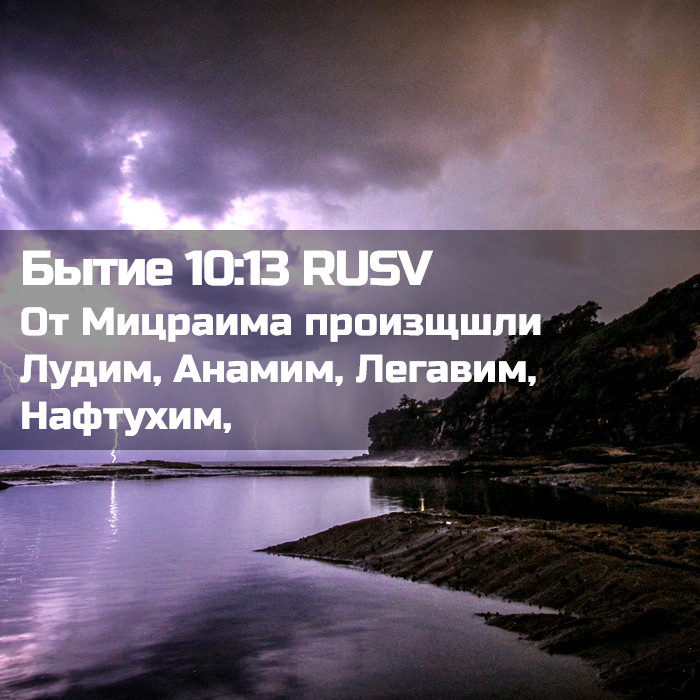 Бытие 10:13 RUSV
От Мицраима произщшли Лудим, Анамим, Легавим, Нафтухим,